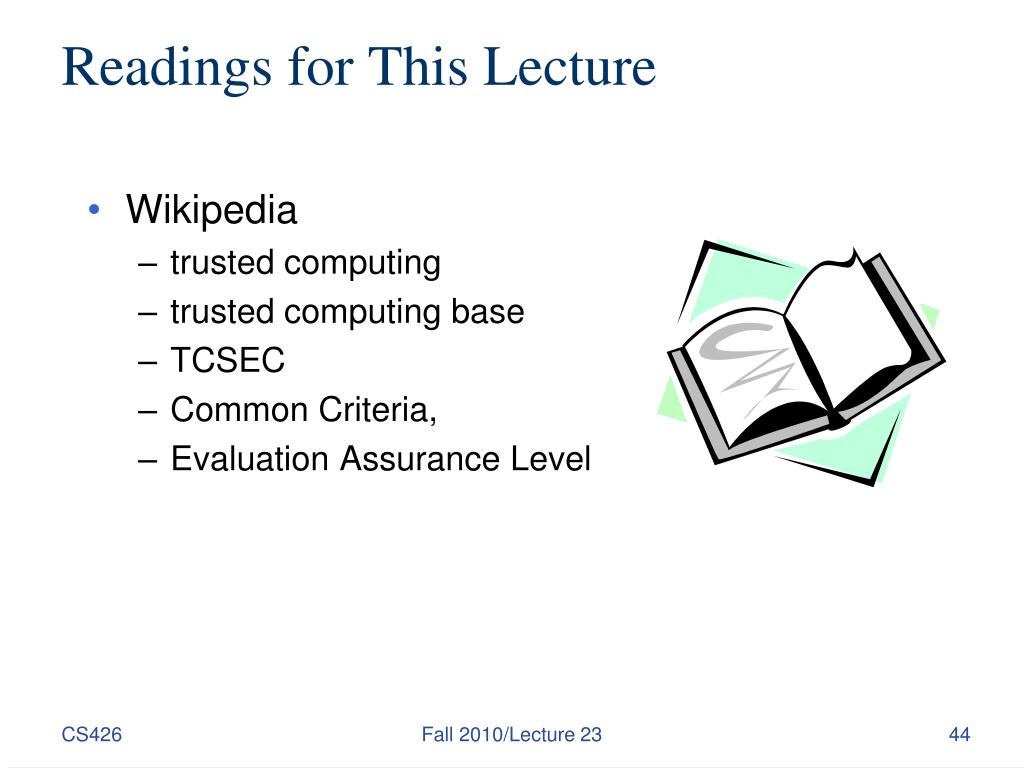 Readings for This Lecture

• Wikipedia
– trusted computing
– trusted computing base
– TCSEC
– Common Criteria,
– Evaluation Assurance Level

CS426

Fall 2010/Lecture 23

44